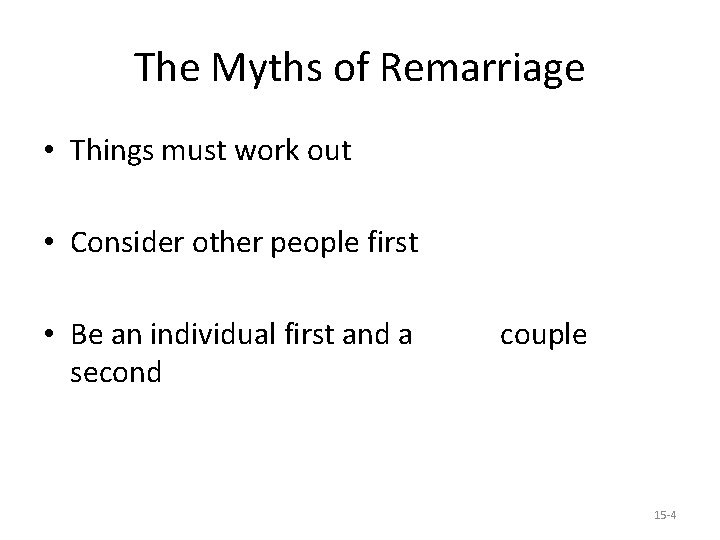 The Myths of Remarriage

• Things must work out

• Consider other people first

• Be an individual first and a couple second

15-4